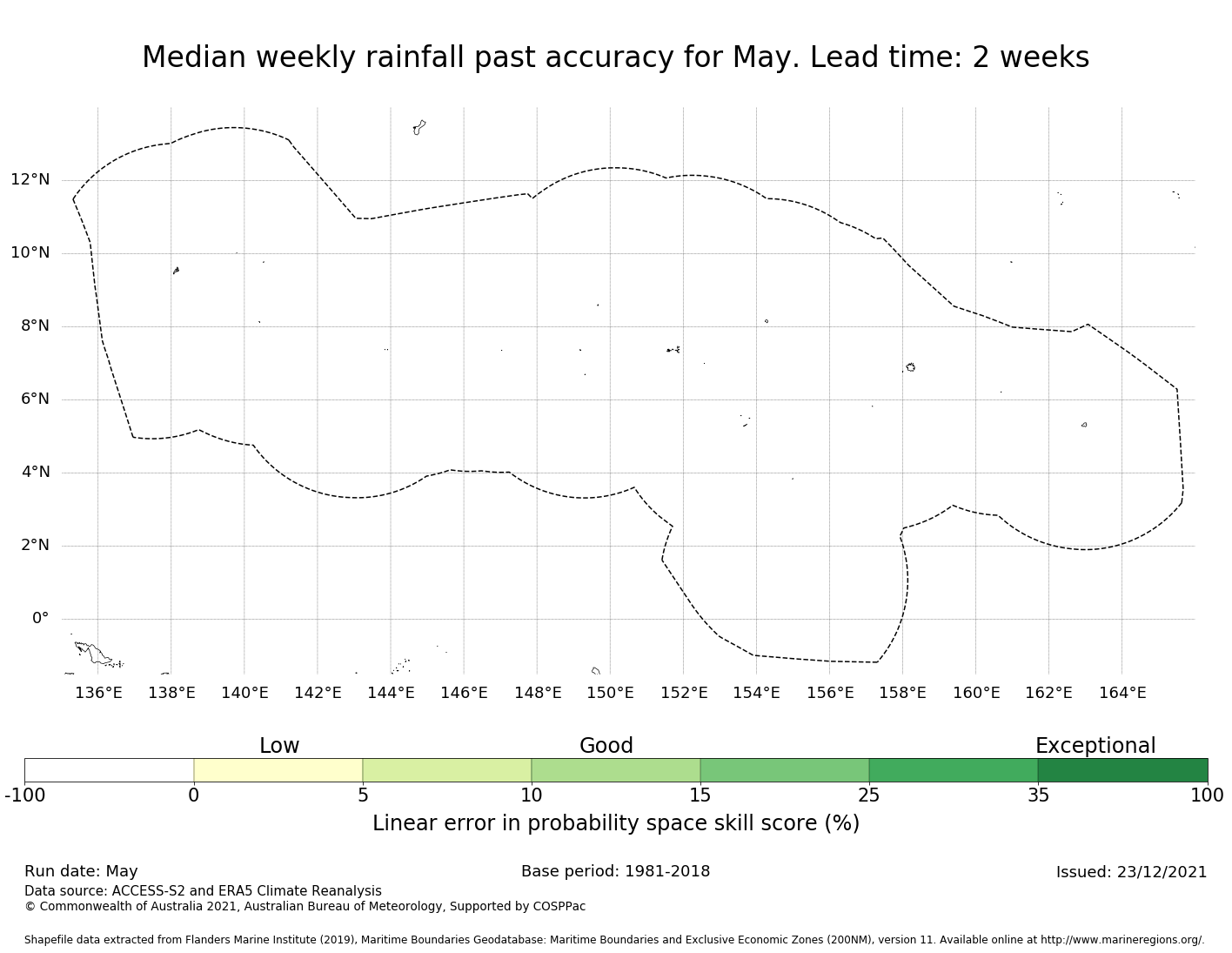 Median weekly rainfall past accuracy for May. Lead time: 2 weeks

12°N
10°N
8°N
6°N
4°N
2°N
0°

136°E 138°E 140°E 142°E 144°E 146°E 148°E 150°E 152°E 154°E 156°E 158°E 160°E 162°E 164°E

Low
Good
Exceptional

-100 0 5 10 15 25 35 100

Linear error in probability space skill score (%)

Run date: May
Base period: 1981-2018
Issued: 23/12/2021

Data source: ACCESS-S2 and ERA5 Climate Reanalysis
© Commonwealth of Australia 2021, Australian Bureau of Meteorology, Supported by COSPPac

Shapefile data extracted from Flanders Marine Institute (2019), Maritime Boundaries Geodatabase: Maritime Boundaries and Exclusive Economic Zones (200NM), version 11. Available online at http://www.marineregions.org/.